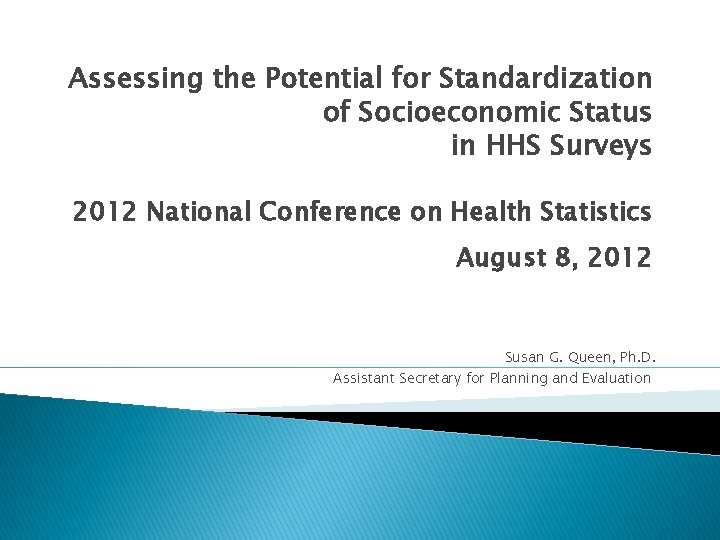 Assessing the Potential for Standardization of Socioeconomic Status in HHS Surveys

2012 National Conference on Health Statistics

August 8, 2012

Susan G. Queen, Ph.D.

Assistant Secretary for Planning and Evaluation